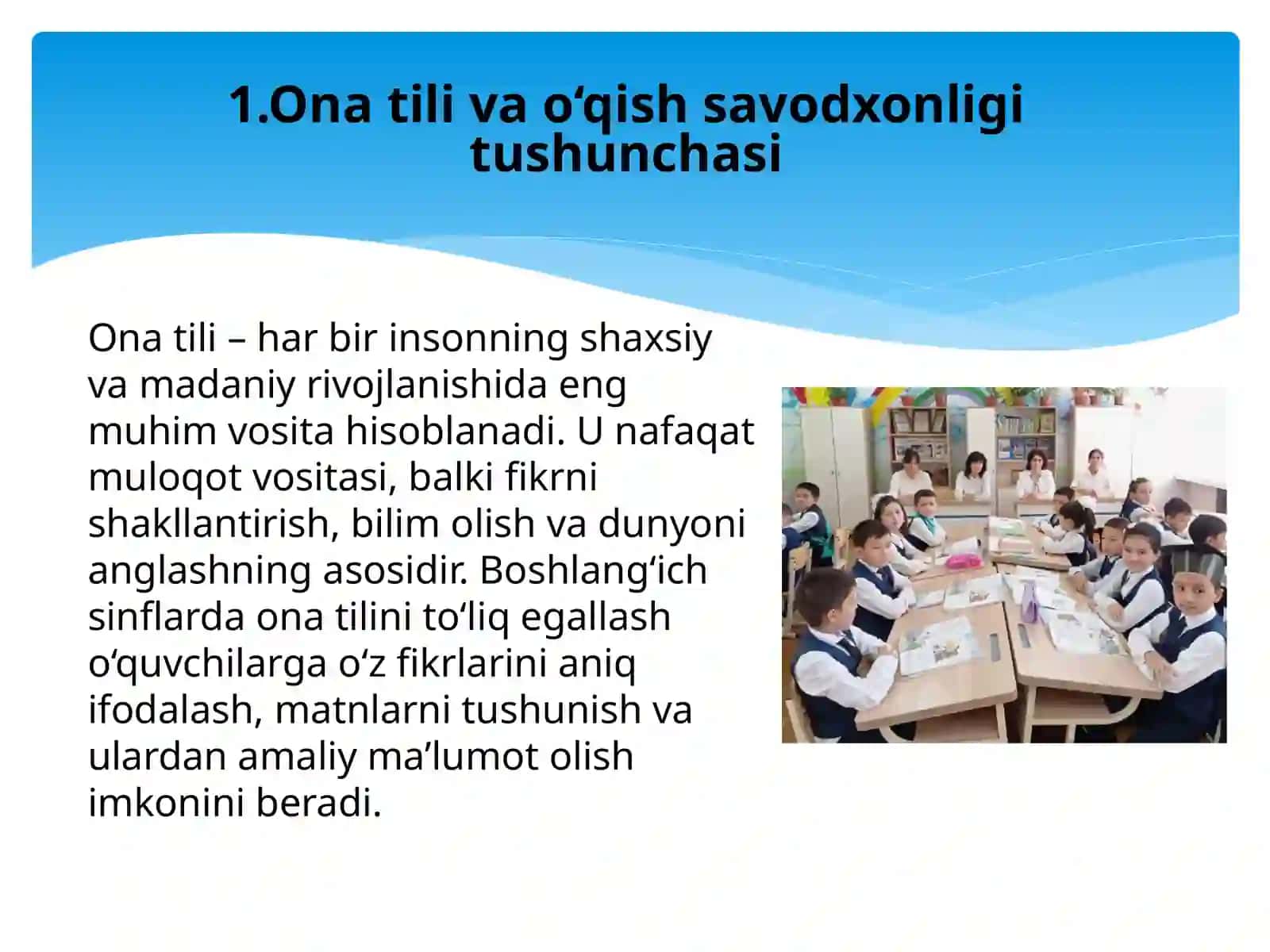 1.Ona tili va o‘qish savodxonligi tushunchasi

Ona tili – har bir insonning shaxsiy va madaniy rivojlanishida eng muhim vosita hisoblanadi. U nafaqat muloqot vositasi, balki fikrni shakllantirish, bilim olish va dunyoni anglashning asosidir. Boshlang‘ich sinflarda ona tilini to‘liq egallash o‘quvchilarga o‘z fikrlarini aniq ifodalash, matnlarni tushunish va ulardan amaliy ma’lumot olish imkonini beradi.